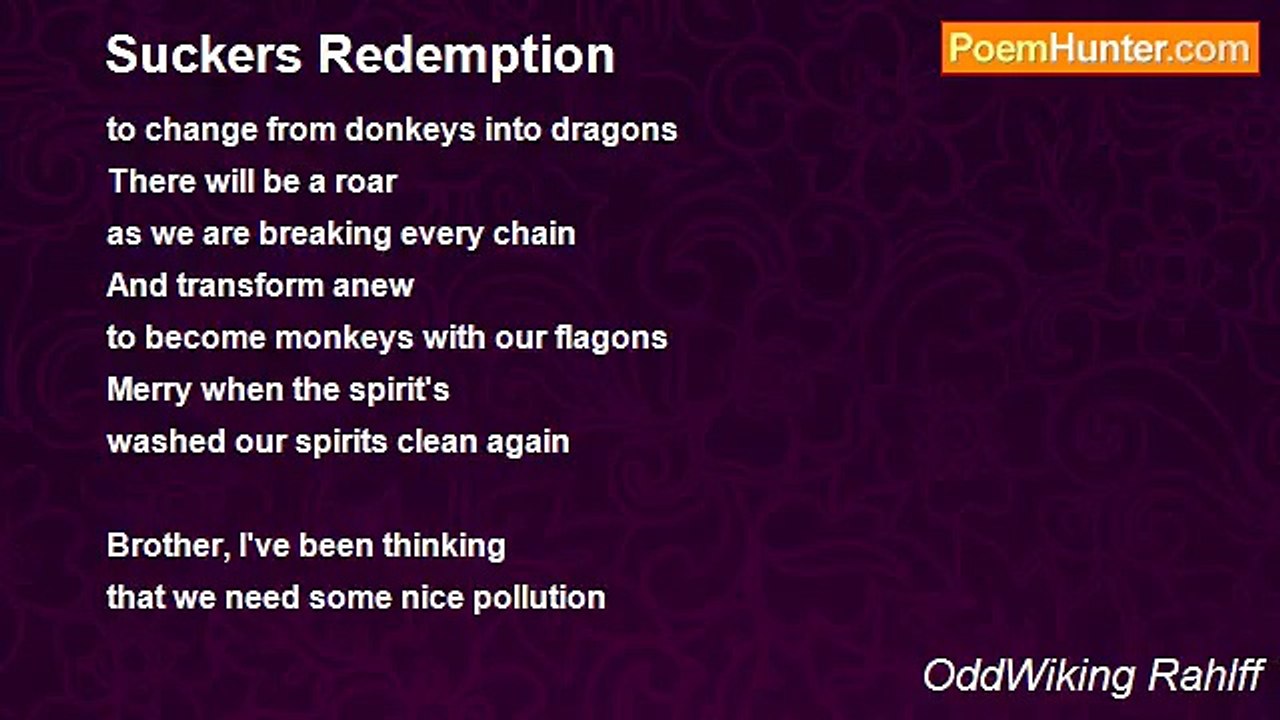 Suckers Redemption

PoemHunter.com

to change from donkeys into dragons
There will be a roar
as we are breaking every chain
And transform anew
to become monkeys with our flagons
Merry when the spirit's
washed our spirits clean again

Brother, I've been thinking
that we need some nice pollution

OddWiking Rahlff